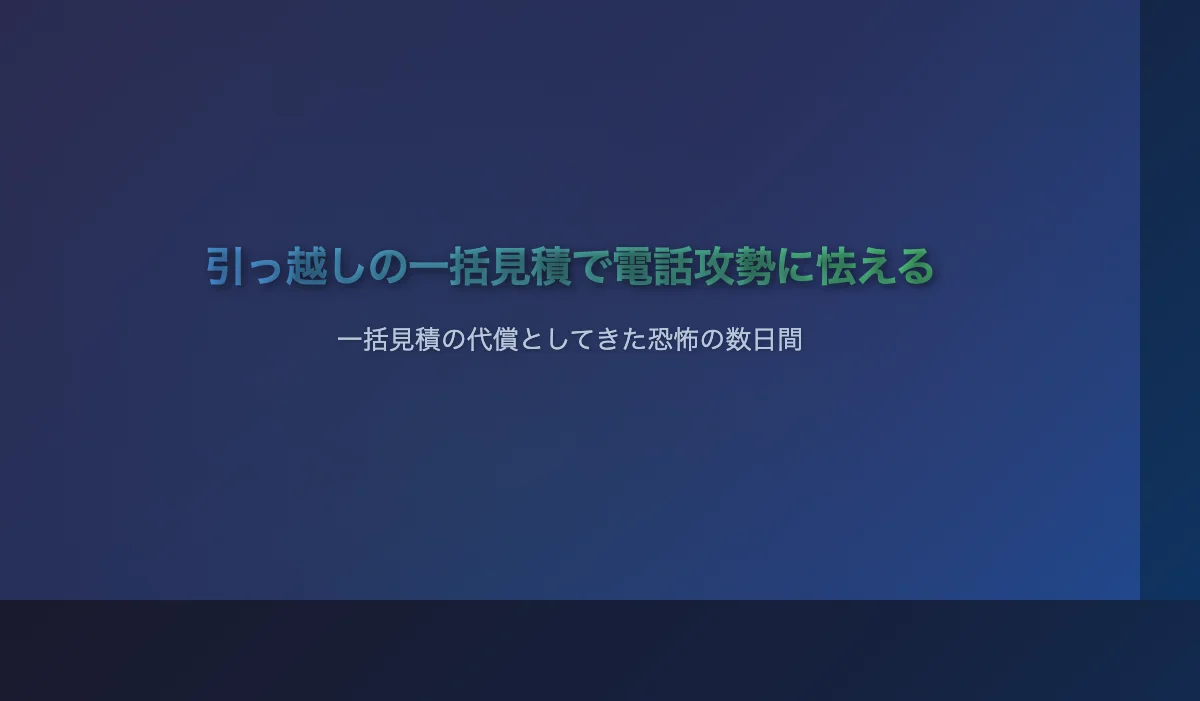 引っ越しの一括見積で電話攻勢に怯える

一括見積の代償としてきた恐怖の数日間